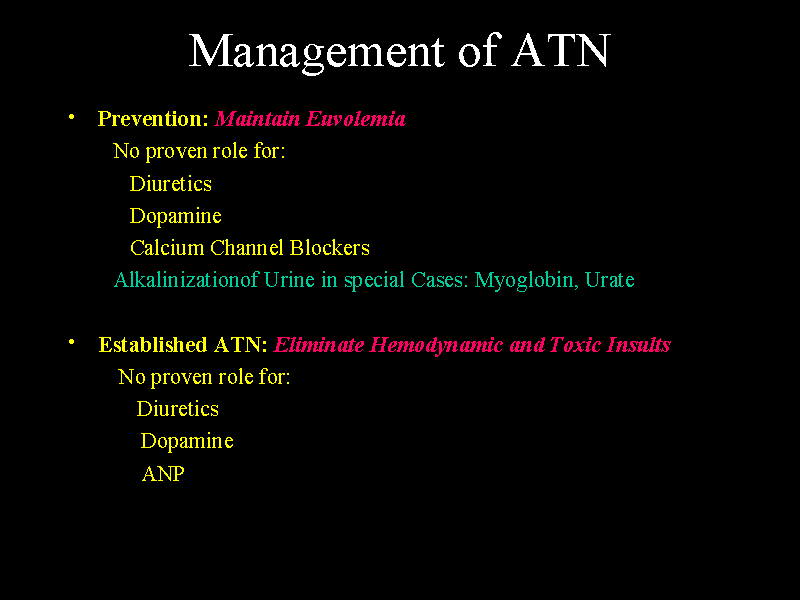 Management of ATN

• Prevention: Maintain Euvolemia

No proven role for:

Diuretics

Dopamine

Calcium Channel Blockers

Alkalinizationof Urine in special Cases: Myoglobin, Urate

• Established ATN: Eliminate Hemodynamic and Toxic Insults

No proven role for:

Diuretics

Dopamine

ANP